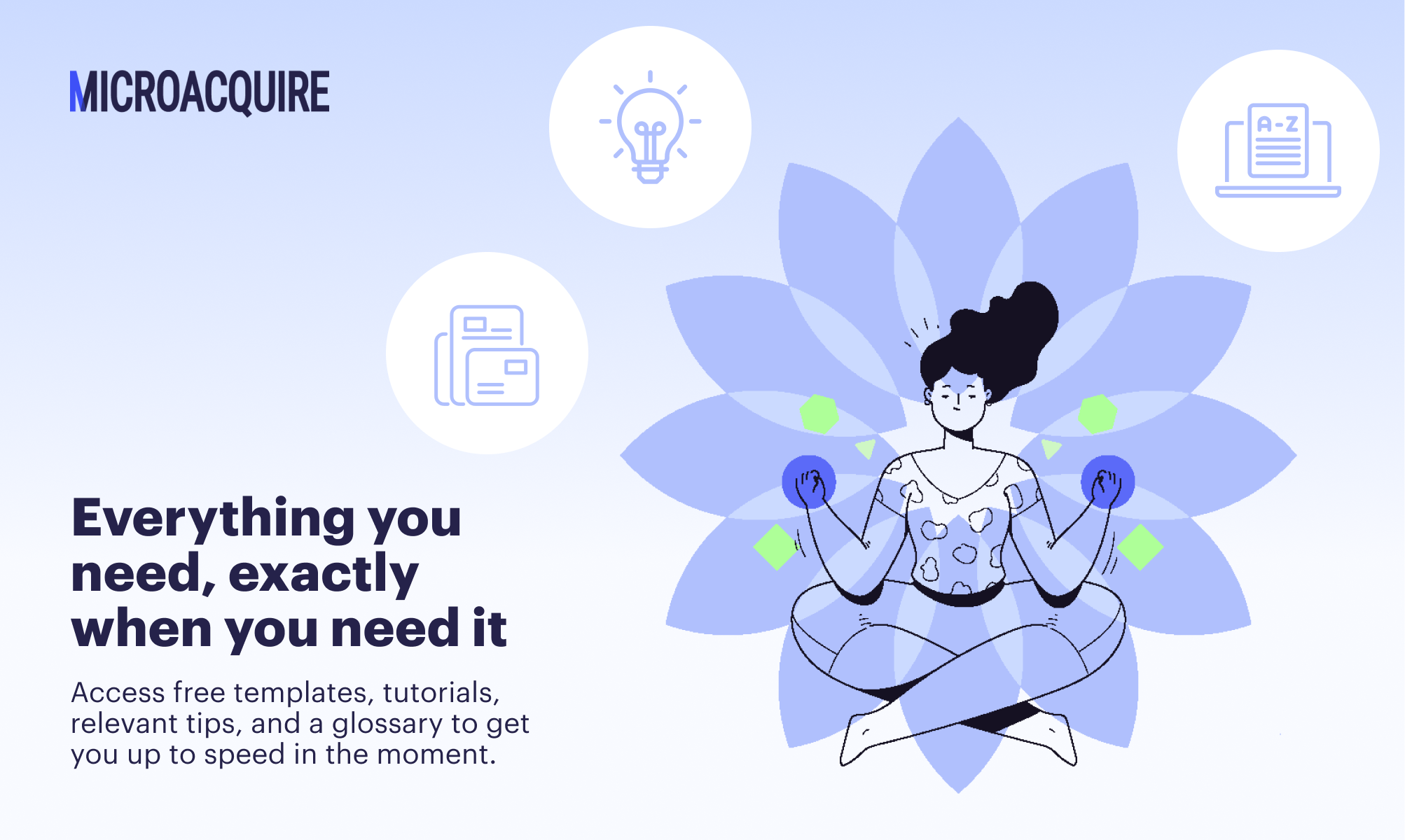 MICROACQUIRE

A-Z

Everything you need, exactly when you need it

Access free templates, tutorials, relevant tips, and a glossary to get you up to speed in the moment.